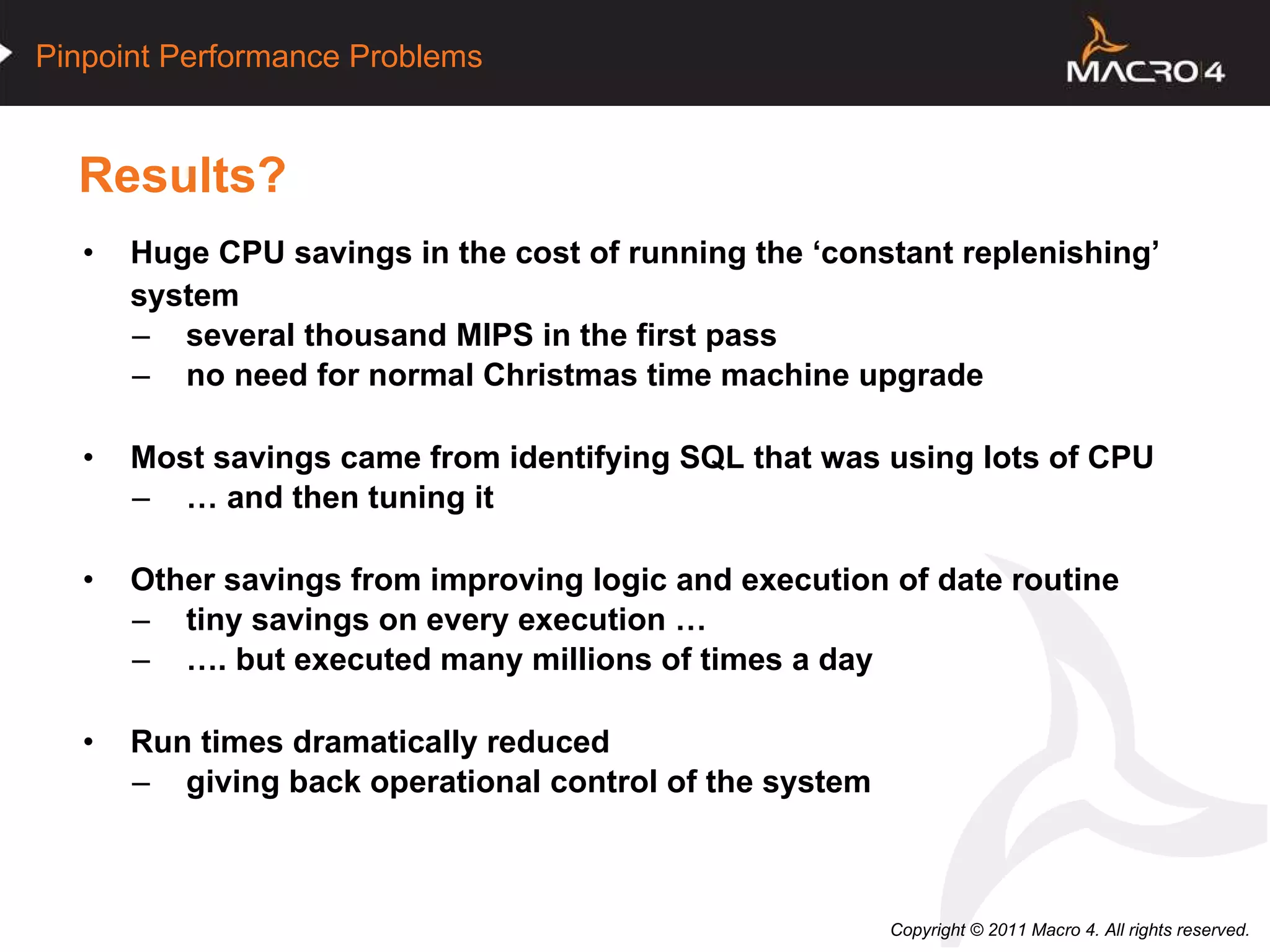 Pinpoint Performance Problems

MACRO 4

Results?

• Huge CPU savings in the cost of running the ‘constant replenishing’ system
– several thousand MIPS in the first pass
– no need for normal Christmas time machine upgrade

• Most savings came from identifying SQL that was using lots of CPU
– … and then tuning it

• Other savings from improving logic and execution of date routine
– tiny savings on every execution …
– …. but executed many millions of times a day

• Run times dramatically reduced
– giving back operational control of the system

Copyright © 2011 Macro 4. All rights reserved.